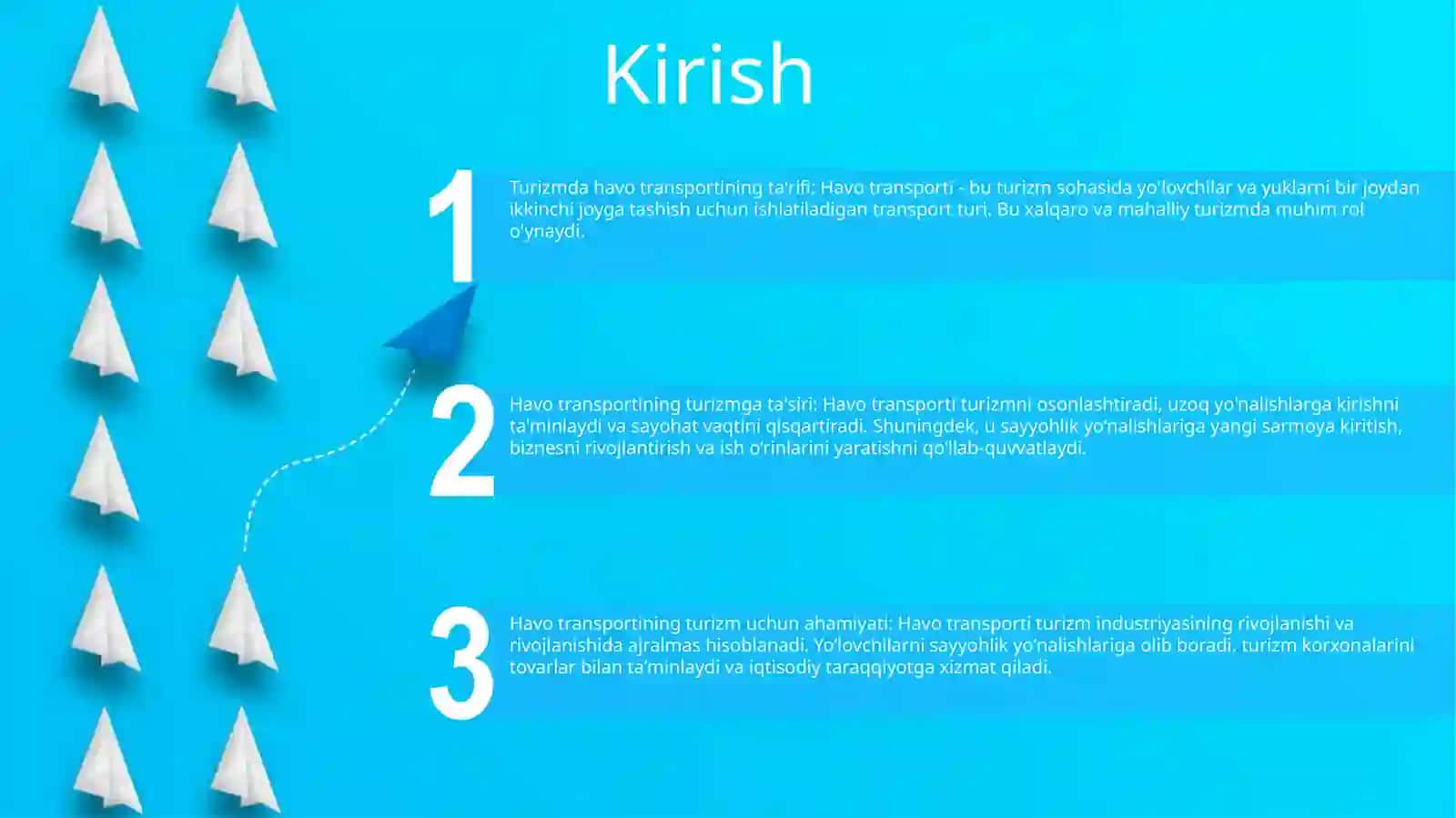 Kirish

1

Turizmda havo transportining ta'rifi: Havo transporti - bu turizm sohasida yo'lovchilar va yuklarni bir joydan ikkinchi joyga tashish uchun ishlatiladigan transport turi. Bu xalqaro va mahalliy turizmda muhim rol o'ynaydi.

2

Havo transportining turizmga ta'siri: Havo transporti turizmni osonlashtiradi, uzoq yo'nalishlarga kirishni ta'minlaydi va sayohat vaqtini qisqartiradi. Shuningdek, u sayyohlik yo'nalishlariga yangi sarmoya kiritish, biznesni rivojlantirish va ish o'rinlarini yaratishni qo'llab-quvvatlaydi.

3

Havo transportining turizm uchun ahamiyati: Havo transporti turizm industriyasining rivojlanishi va rivojlanishida ajralmas hisoblanadi. Yo'lovchilarni sayyohlik yo'nalishlariga olib boradi, turizm korxonalarini tovarlar bilan ta'minlaydi va iqtisodiy taraqqiyotga xizmat qiladi.